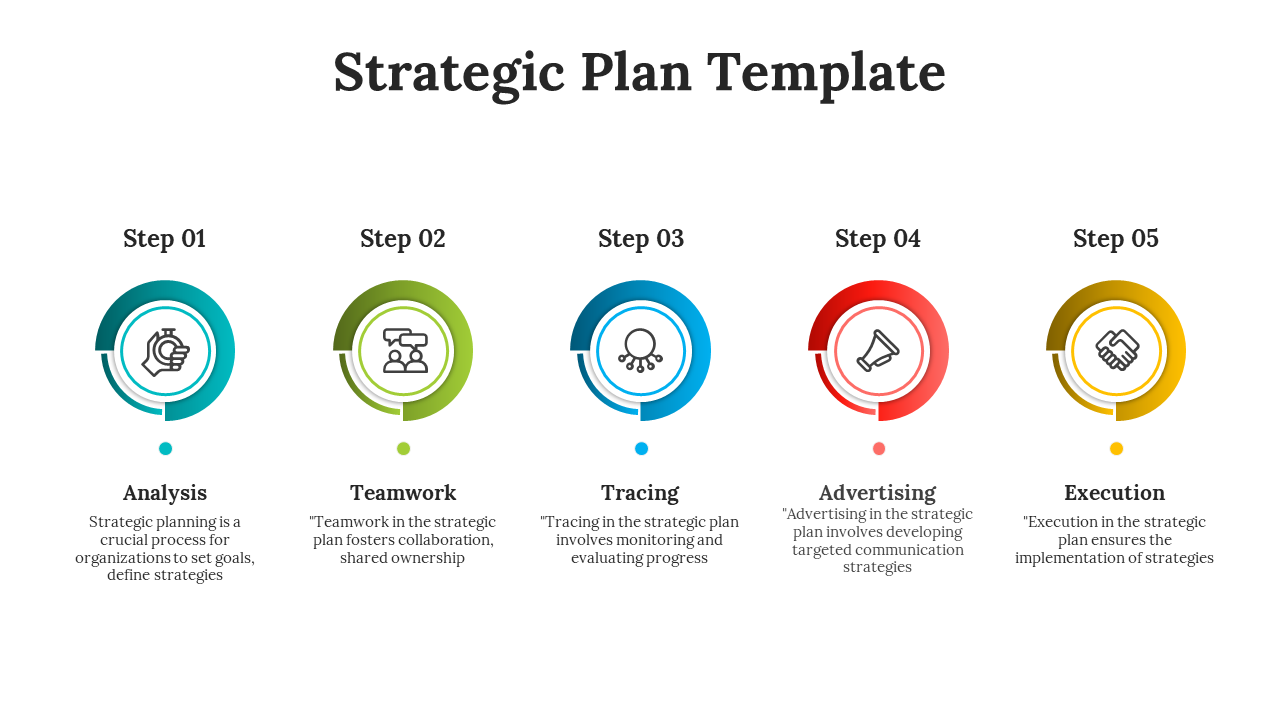 Strategic Plan Template

Step 01

Analysis

Strategic planning is a crucial process for organizations to set goals, define strategies

Step 02

Teamwork

"Teamwork in the strategic plan fosters collaboration, shared ownership

Step 03

Tracing

"Tracing in the strategic plan involves monitoring and evaluating progress

Step 04

Advertising

"Advertising in the strategic plan involves developing targeted communication strategies

Step 05

Execution

"Execution in the strategic plan ensures the implementation of strategies